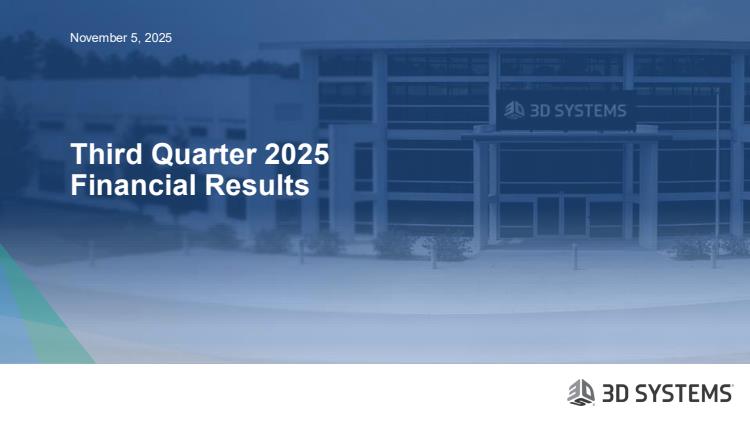 November 5, 2025

3D SYSTEMS

Third Quarter 2025
Financial Results

3D SYSTEMS